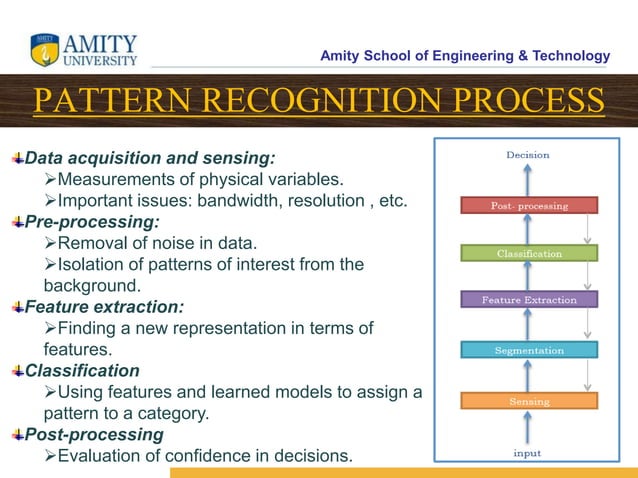 AMITY UNIVERSITY

Amity School of Engineering & Technology

PATTERN RECOGNITION PROCESS

Data acquisition and sensing:
➢Measurements of physical variables.
➢Important issues: bandwidth, resolution , etc.

Pre-processing:
➢Removal of noise in data.
➢Isolation of patterns of interest from the background.

Feature extraction:
➢Finding a new representation in terms of features.

Classification
➢Using features and learned models to assign a pattern to a category.

Post-processing
➢Evaluation of confidence in decisions.

Decision

Post- processing

Classification

Feature Extraction

Segmentation

Sensing

input